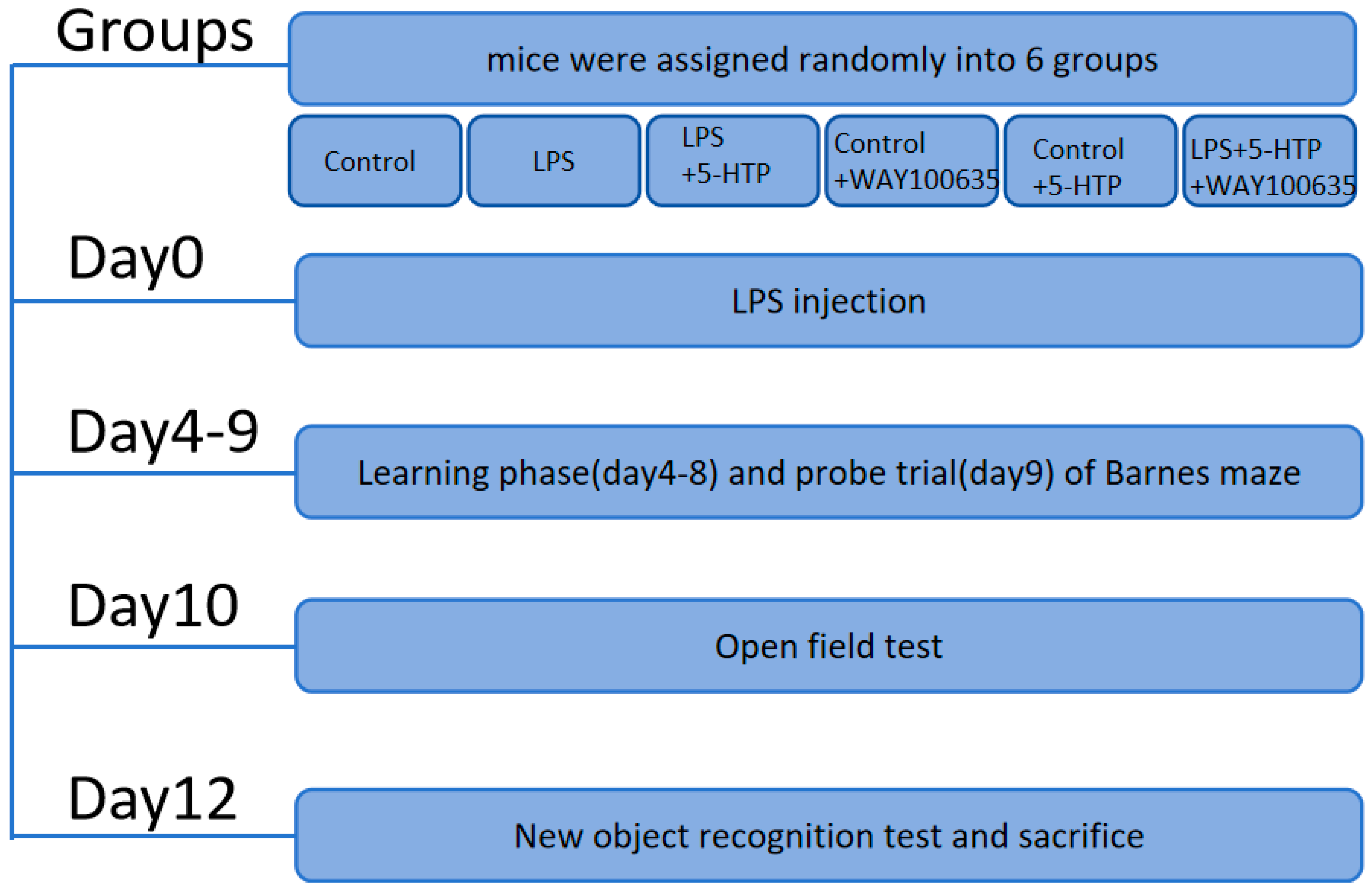 Groups

mice were assigned randomly into 6 groups

Control

LPS

LPS +5-HTP

Control +WAY100635

Control +5-HTP

LPS+5-HTP +WAY100635

Day0

LPS injection

Day4-9

Learning phase(day4-8) and probe trial(day9) of Barnes maze

Day10

Open field test

Day12

New object recognition test and sacrifice